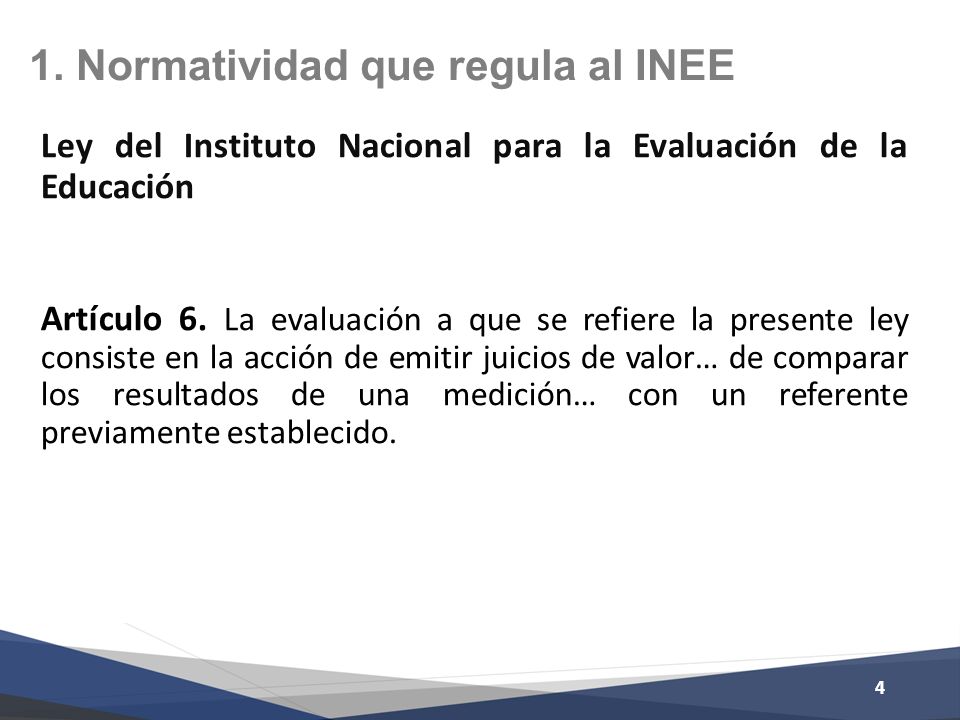 1. Normatividad que regula al INEE

Ley del Instituto Nacional para la Evaluación de la Educación

Artículo 6. La evaluación a que se refiere la presente ley consiste en la acción de emitir juicios de valor… de comparar los resultados de una medición… con un referente previamente establecido.

4